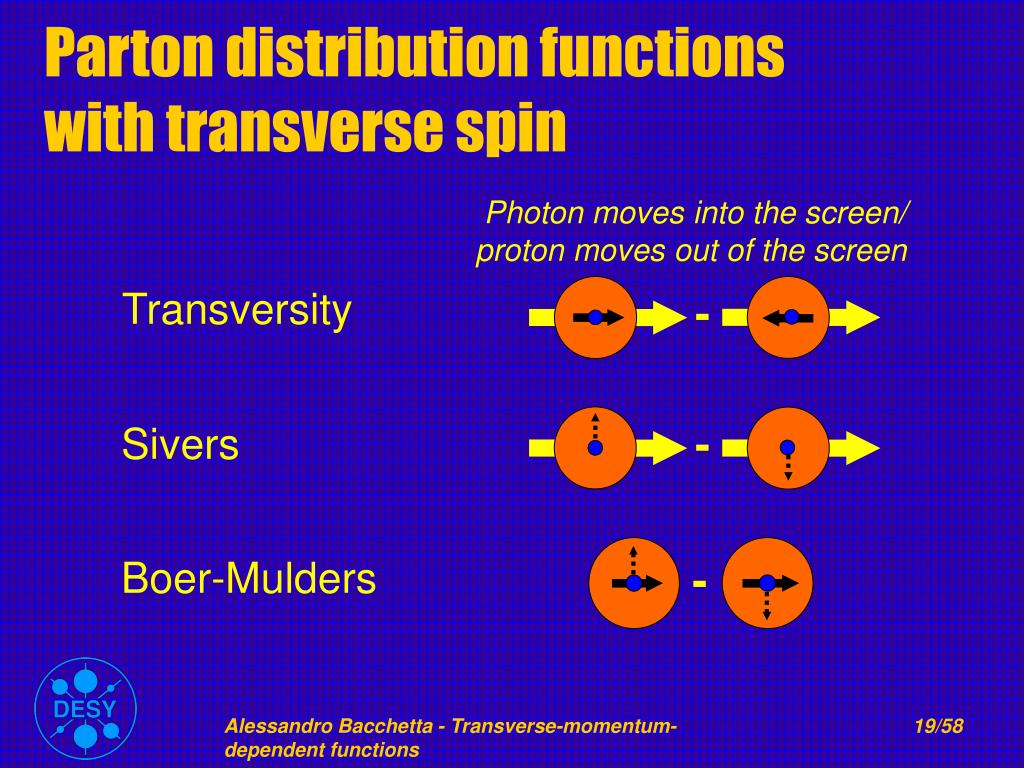 Parton distribution functions with transverse spin

Photon moves into the screen/ proton moves out of the screen

Transversity

-

Sivers

-

Boer-Mulders

-

DESY

Alessandro Bacchetta - Transverse-momentum-dependent functions

19/58